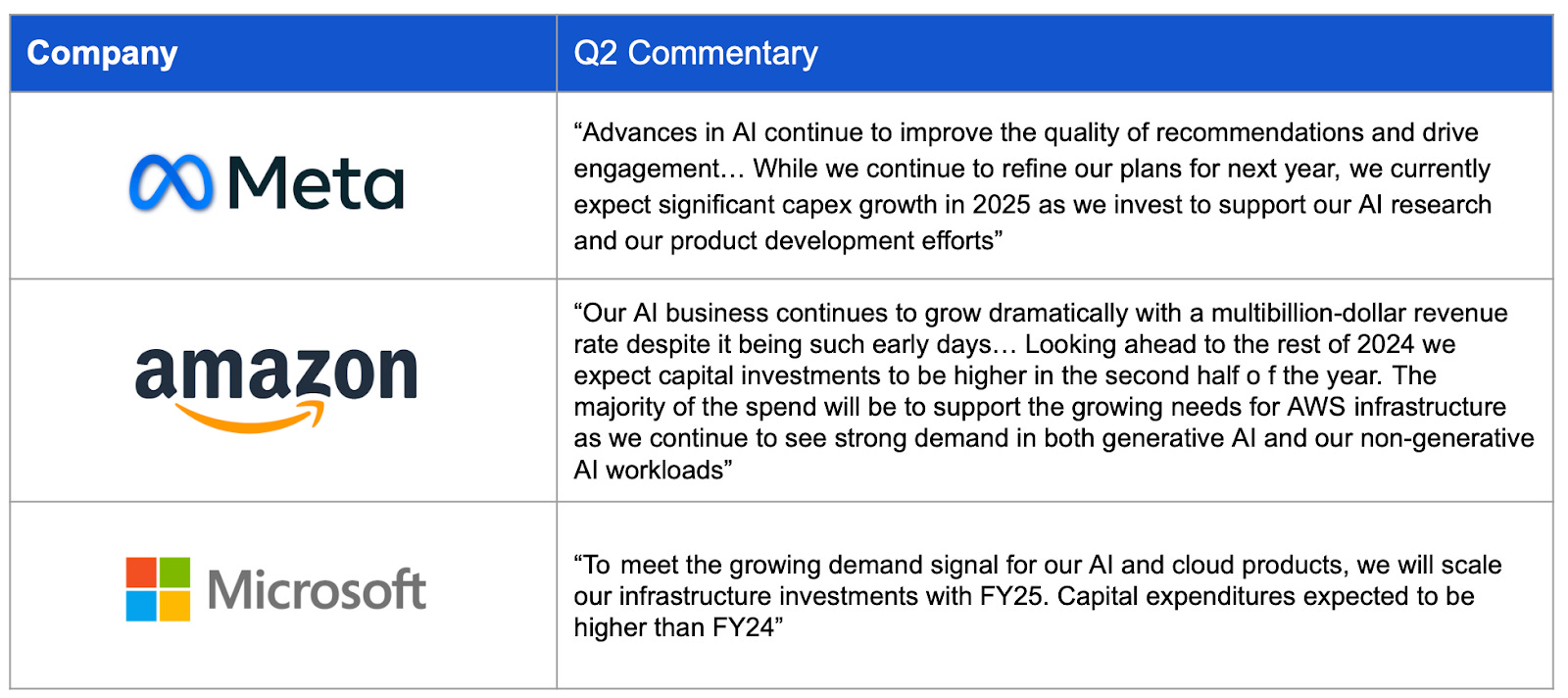 | Company | Q2 Commentary |
|---|---|
| Meta | “Advances in AI continue to improve the quality of recommendations and drive engagement… While we continue to refine our plans for next year, we currently expect significant capex growth in 2025 as we invest to support our AI research and our product development efforts” |
| amazon | “Our AI business continues to grow dramatically with a multibillion-dollar revenue rate despite it being such early days… Looking ahead to the rest of 2024 we expect capital investments to be higher in the second half o f the year. The majority of the spend will be to support the growing needs for AWS infrastructure as we continue to see strong demand in both generative AI and our non-generative AI workloads” |
| Microsoft | “To meet the growing demand signal for our AI and cloud products, we will scale our infrastructure investments with FY25. Capital expenditures expected to be higher than FY24” |